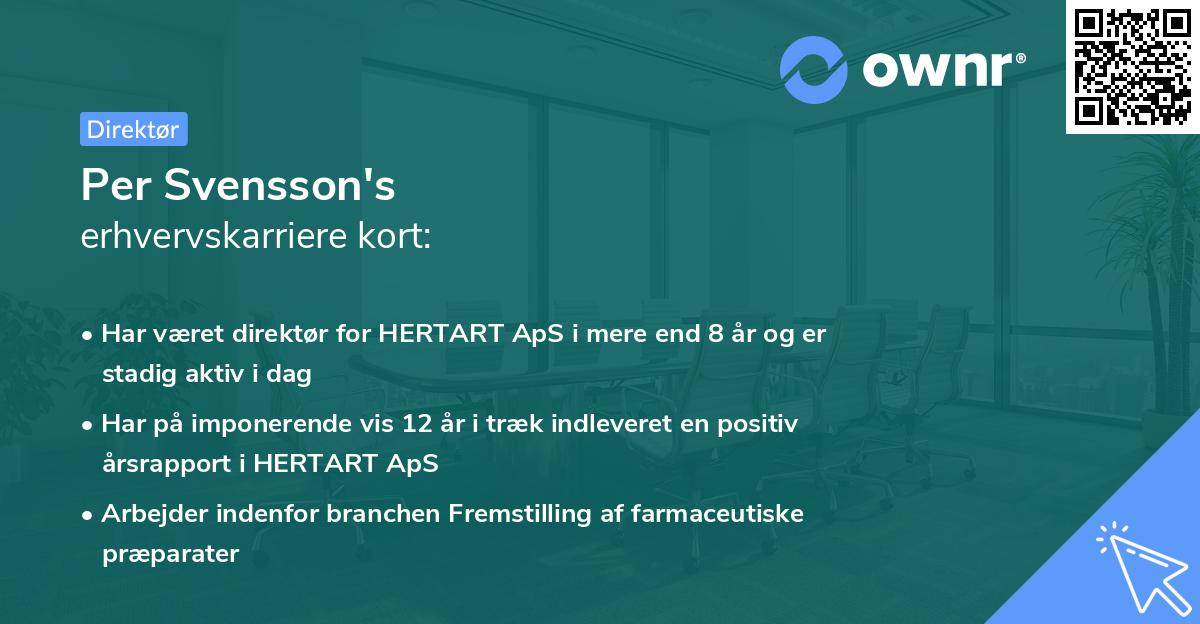 ownr®

Direktør

Per Svensson's
erhvervskarriere kort:

• Har været direktør for HERTART ApS i mere end 8 år og er stadig aktiv i dag

• Har på imponerende vis 12 år i træk indleveret en positiv årsrapport i HERTART ApS

• Arbejder indenfor branchen Fremstilling af farmaceutiske præparater